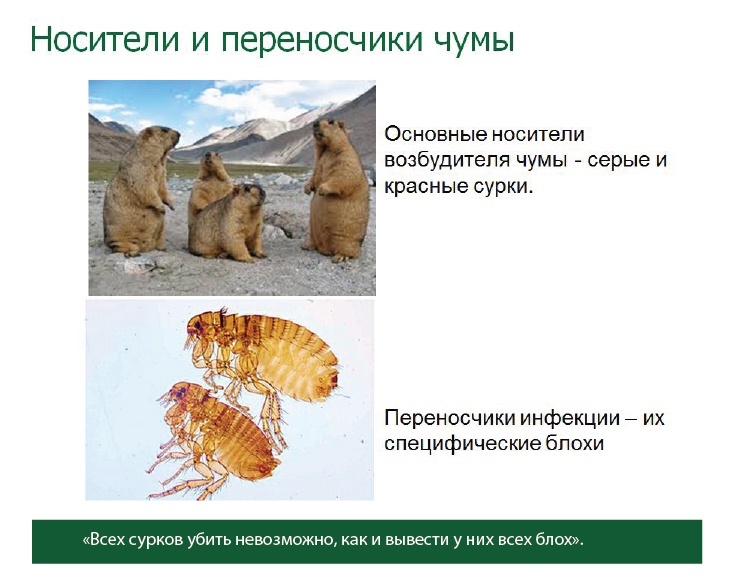 Носители и переносчики чумы

Основные носители возбудителя чумы - серые и красные сурки.

Переносчики инфекции – их специфические блохи

«Всех сурков убить невозможно, как и вывести у них всех блох».